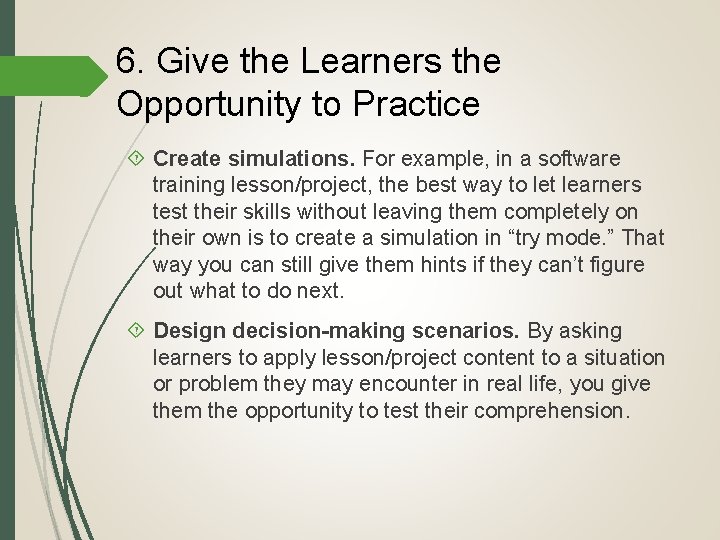 6. Give the Learners the Opportunity to Practice

Create simulations. For example, in a software training lesson/project, the best way to let learners test their skills without leaving them completely on their own is to create a simulation in “try mode.” That way you can still give them hints if they can’t figure out what to do next.

Design decision-making scenarios. By asking learners to apply lesson/project content to a situation or problem they may encounter in real life, you give them the opportunity to test their comprehension.